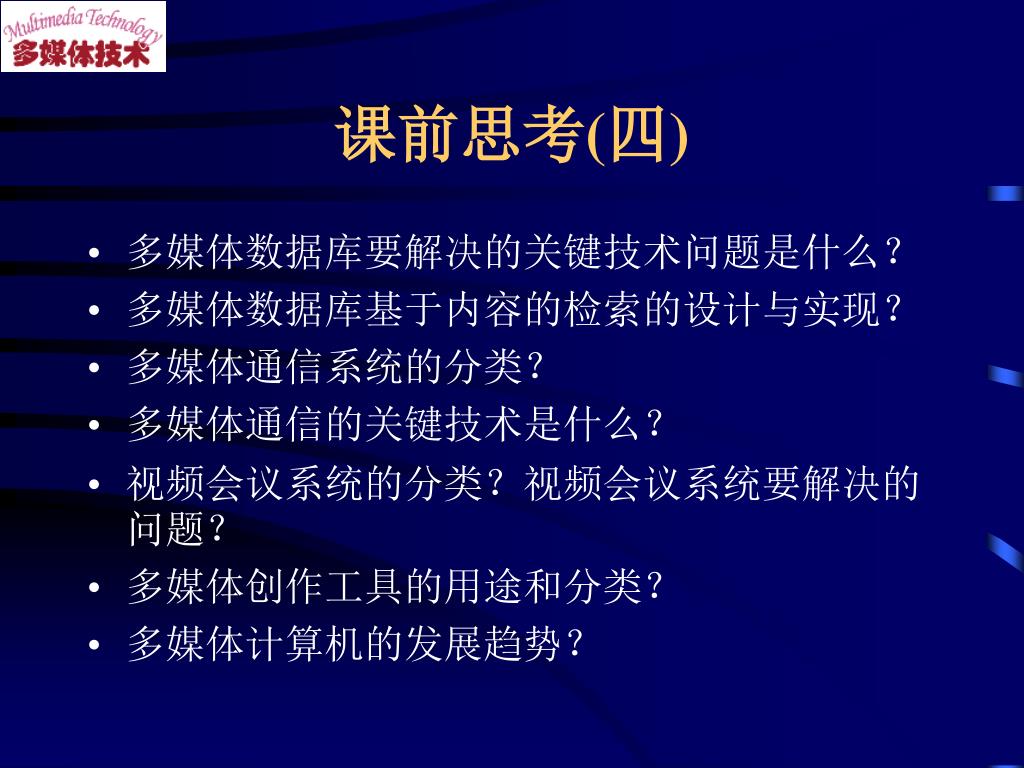 Multimedia Technology
多媒体技术

课前思考(四)

• 多媒体数据库要解决的关键技术问题是什么？
• 多媒体数据库基于内容的检索的设计与实现？
• 多媒体通信系统的分类？
• 多媒体通信的关键技术是什么？
• 视频会议系统的分类？视频会议系统要解决的问题？
• 多媒体创作工具的用途和分类？
• 多媒体计算机的发展趋势？